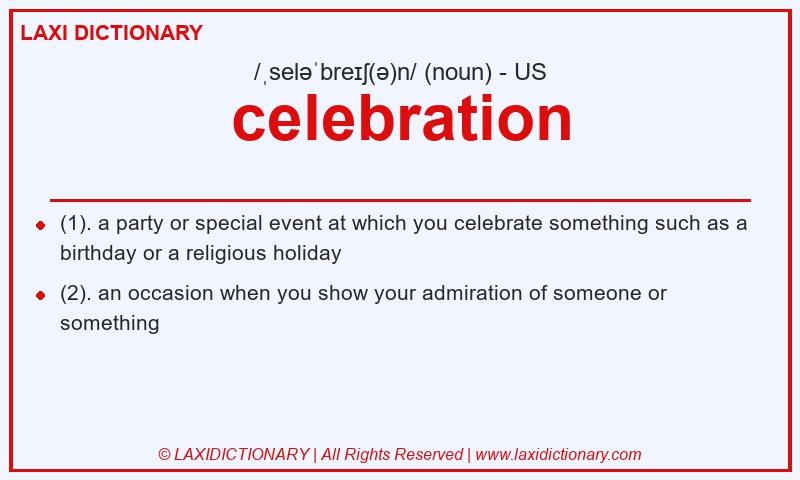 LAXI DICTIONARY

/ˌseləˈbreɪʃ(ə)n/ (noun) - US

celebration

(1). a party or special event at which you celebrate something such as a birthday or a religious holiday

(2). an occasion when you show your admiration of someone or something

© LAXIDICTIONARY | All Rights Reserved | www.laxidictionary.com